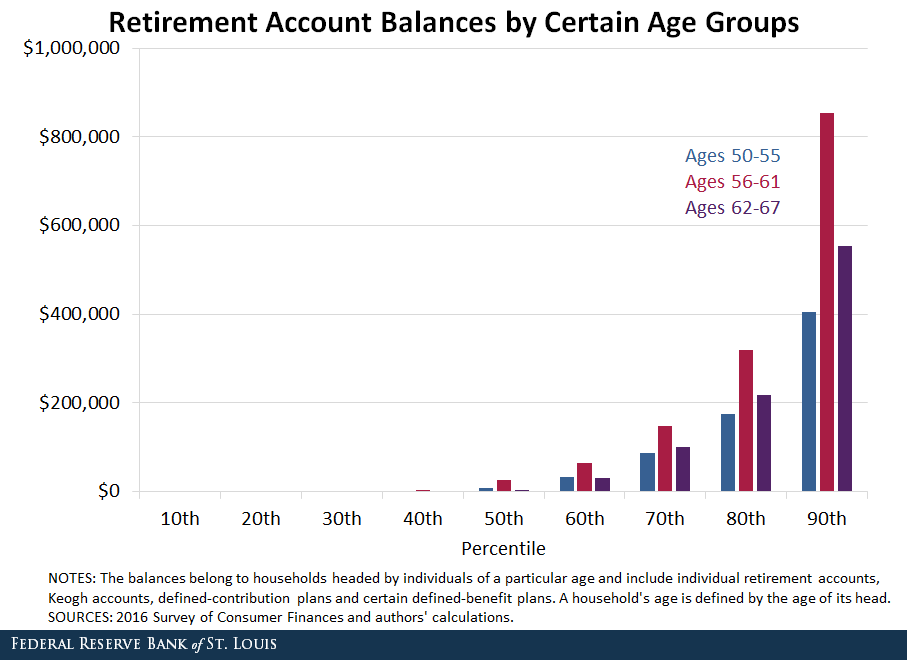 Retirement Account Balances by Certain Age Groups

$1,000,000
$800,000
$600,000
$400,000
$200,000
$0

Ages 50-55
Ages 56-61
Ages 62-67

10th
20th
30th
40th
50th
60th
70th
80th
90th

Percentile

NOTES: The balances belong to households headed by individuals of a particular age and include individual retirement accounts, Keogh accounts, defined-contribution plans and certain defined-benefit plans. A household's age is defined by the age of its head.
SOURCES: 2016 Survey of Consumer Finances and authors' calculations.

FEDERAL RESERVE BANK of ST. LOUIS